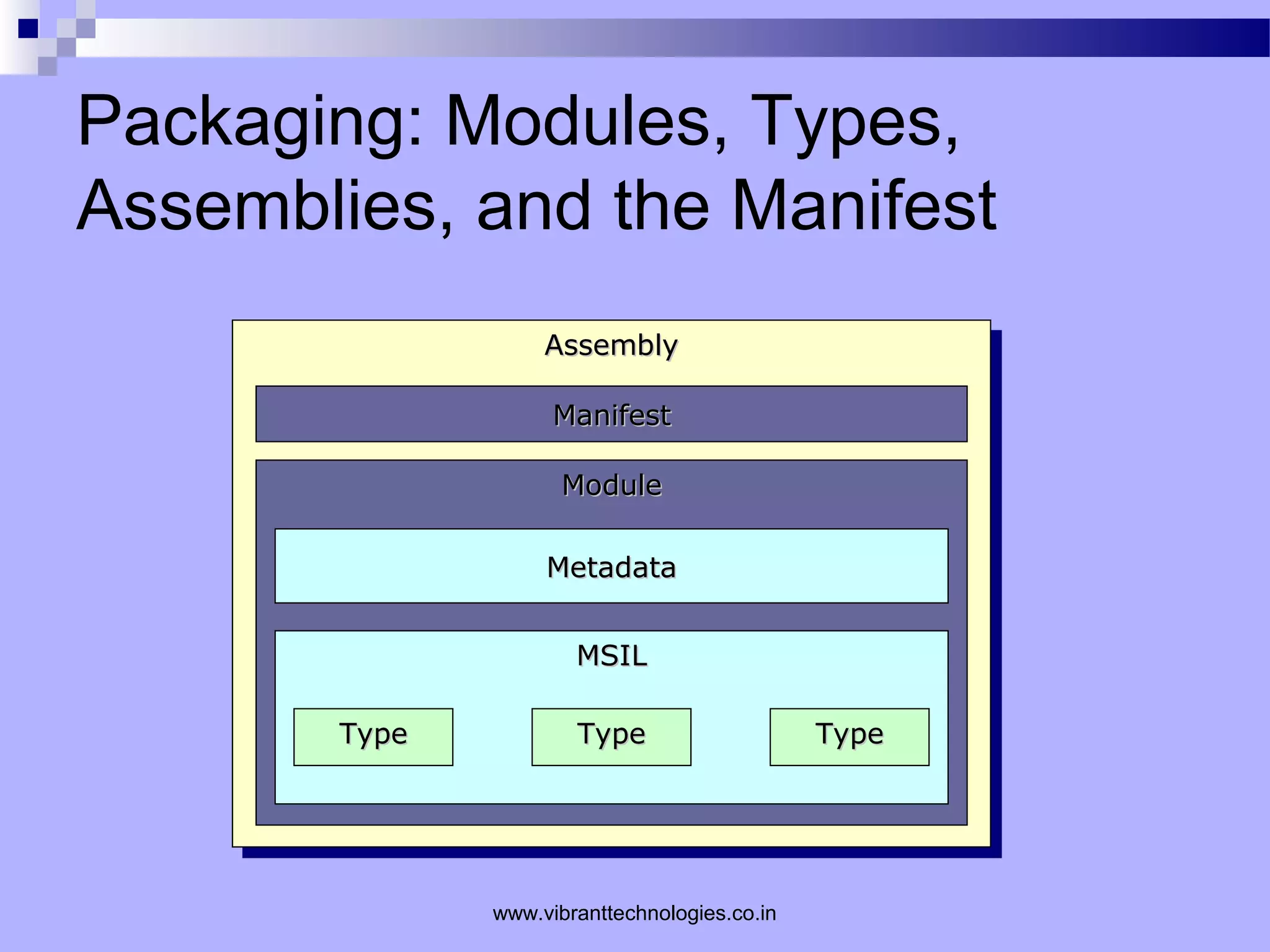 Packaging: Modules, Types, Assemblies, and the Manifest

Assembly

Manifest

Module

Metadata

MSIL

Type

Type

Type

www.vibranttechnologies.co.in